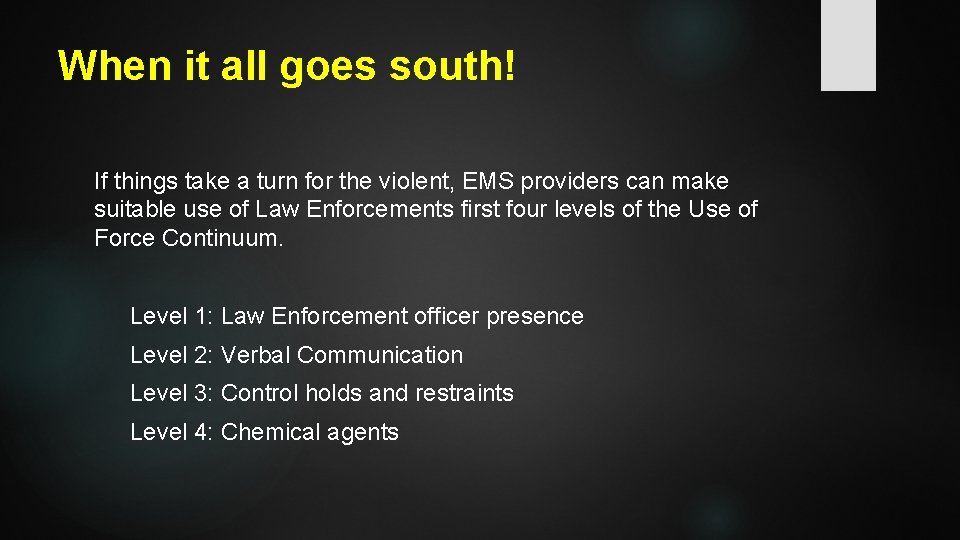 When it all goes south!

If things take a turn for the violent, EMS providers can make suitable use of Law Enforcements first four levels of the Use of Force Continuum.

Level 1: Law Enforcement officer presence

Level 2: Verbal Communication

Level 3: Control holds and restraints

Level 4: Chemical agents